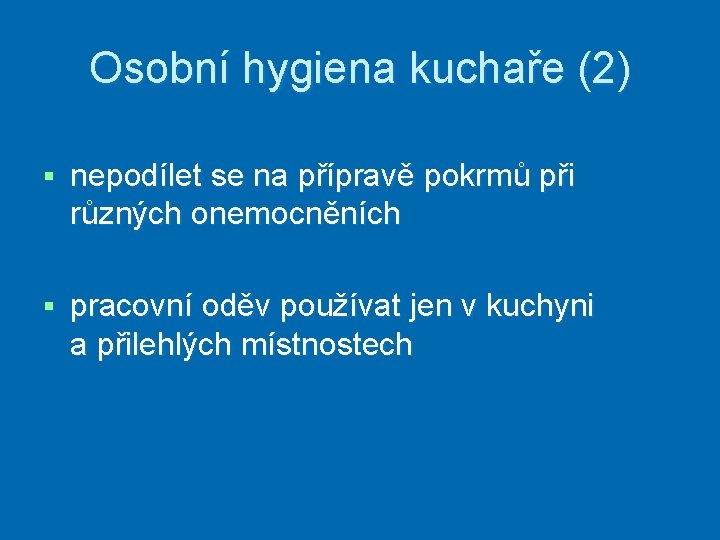 Osobní hygiena kuchaře (2)

▪ nepodílet se na přípravě pokrmů při různých onemocněních

▪ pracovní oděv používat jen v kuchyni a přilehlých místnostech